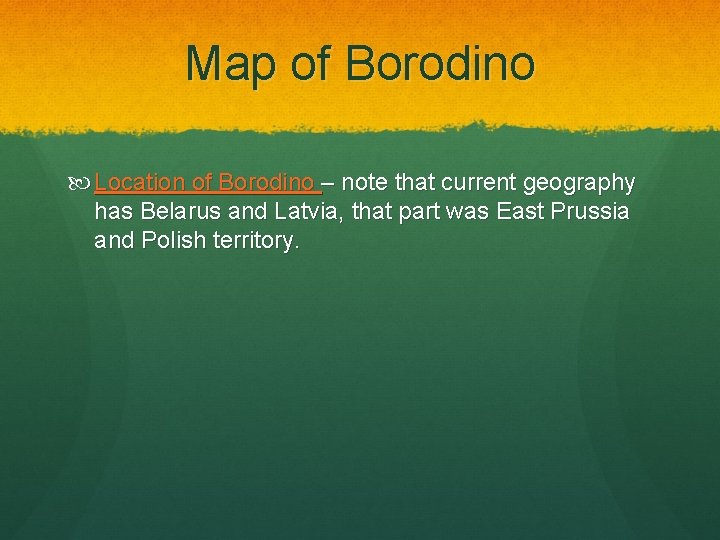 Map of Borodino

Location of Borodino – note that current geography has Belarus and Latvia, that part was East Prussia and Polish territory.